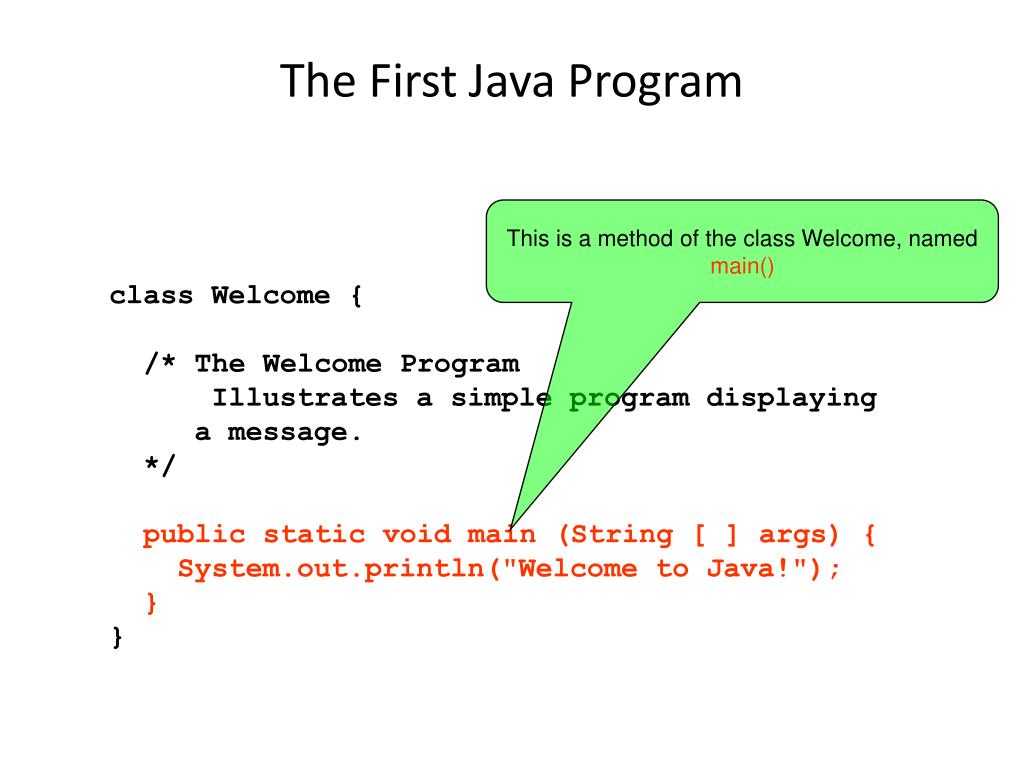 The First Java Program

This is a method of the class Welcome, named main()

class Welcome {

/* The Welcome Program
Illustrates a simple program displaying
a message.
*/

public static void main (String [ ] args) {
System.out.println("Welcome to Java!");
}
}